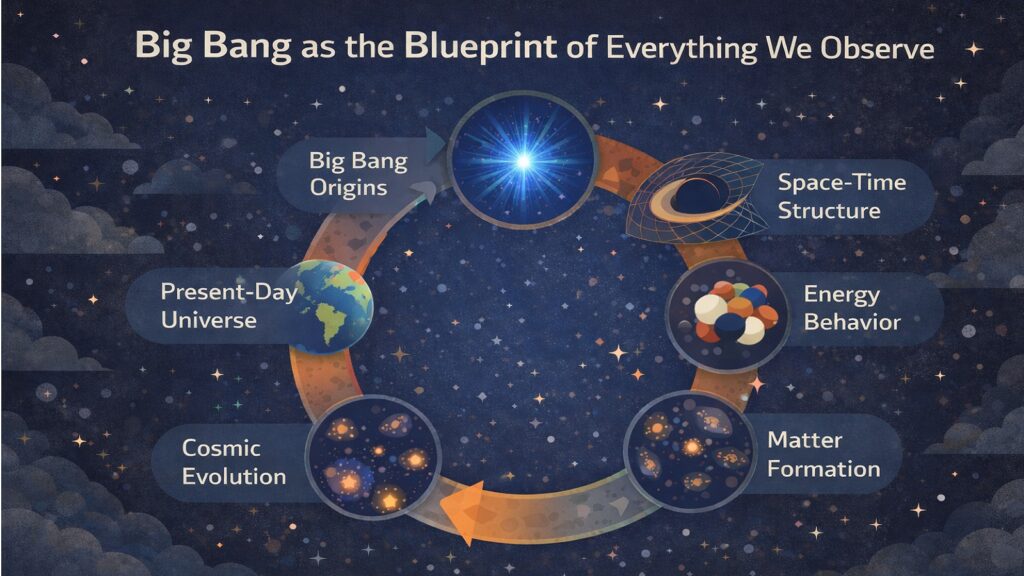 Big Bang as the Blueprint of Everything We Observe

Big Bang Origins

Space-Time Structure

Energy Behavior

Matter Formation

Cosmic Evolution

Present-Day Universe